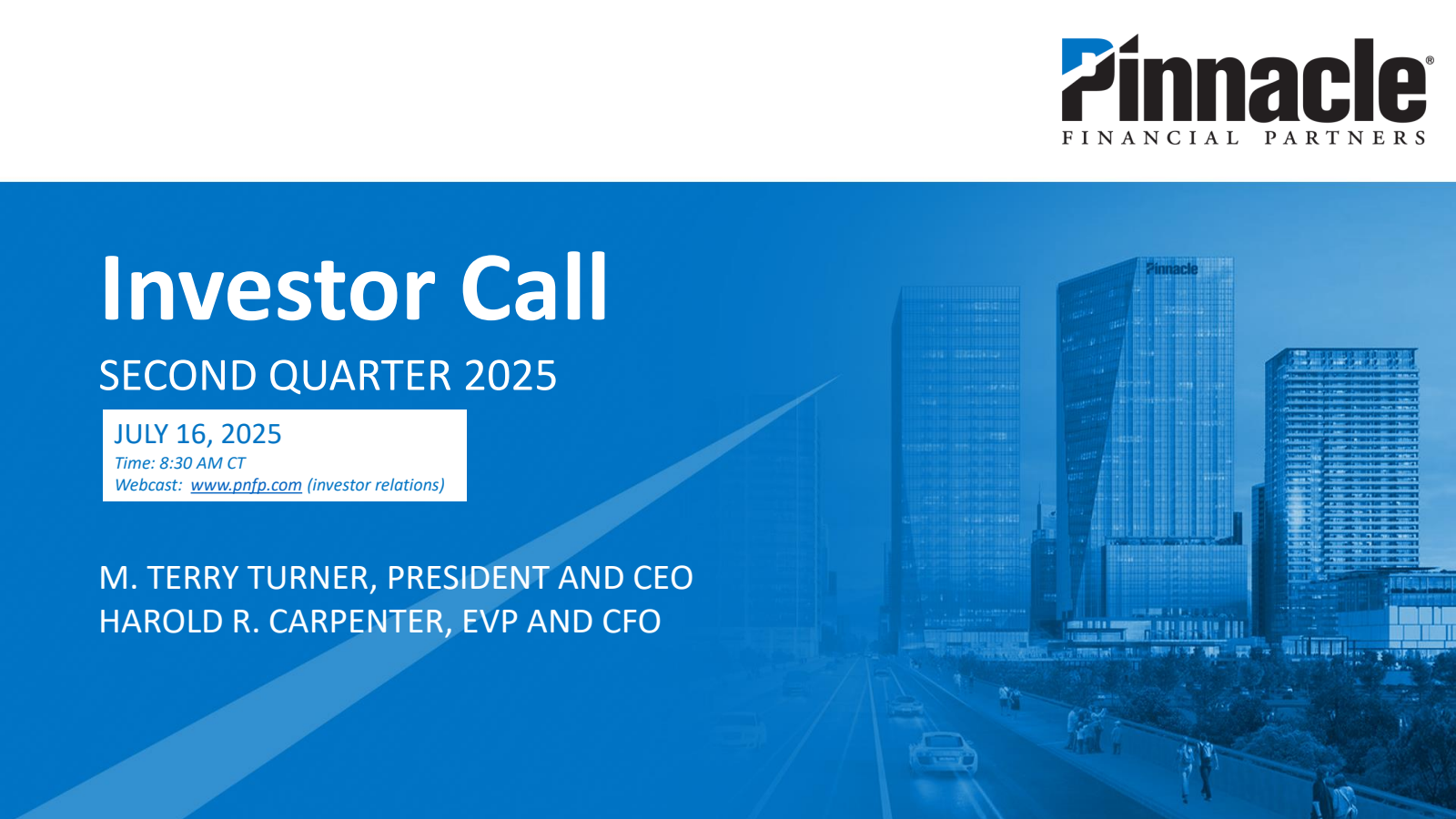 Pinnacle®
FINANCIAL PARTNERS

Investor Call

SECOND QUARTER 2025

JULY 16, 2025
Time: 8:30 AM CT
Webcast: www.pnfp.com (investor relations)

M. TERRY TURNER, PRESIDENT AND CEO
HAROLD R. CARPENTER, EVP AND CFO

Pinnacle